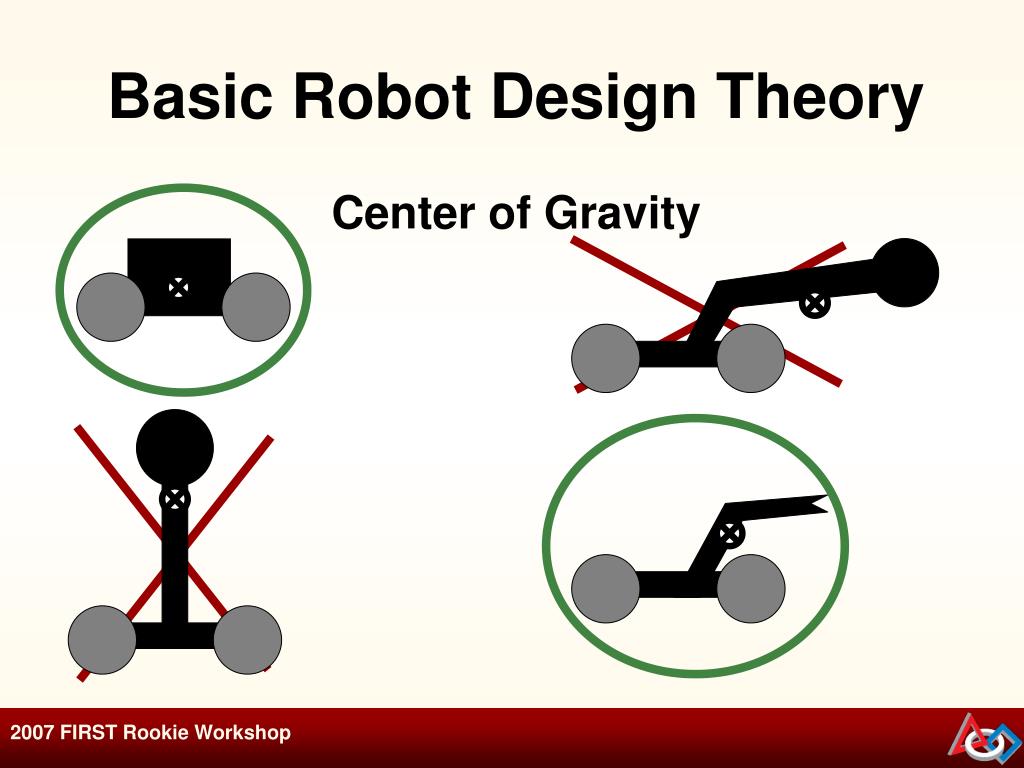 Basic Robot Design Theory

Center of Gravity

2007 FIRST Rookie Workshop